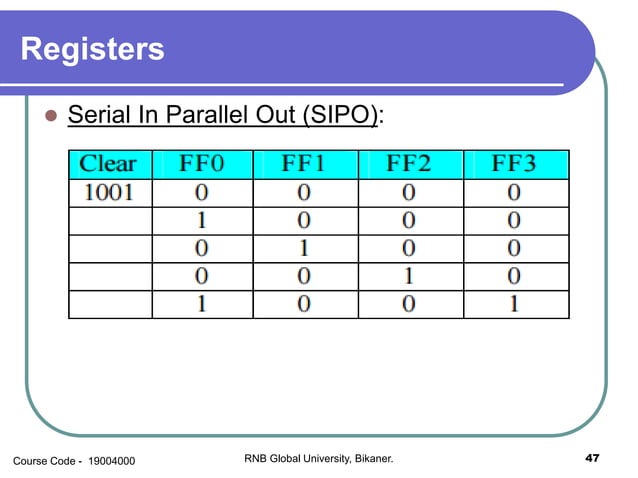 Registers

Serial In Parallel Out (SIPO):

| Clear | FF0 | FF1 | FF2 | FF3 |
|---|---|---|---|---|
| 1001 | 0 | 0 | 0 | 0 |
| | 1 | 0 | 0 | 0 |
| | 0 | 1 | 0 | 0 |
| | 0 | 0 | 1 | 0 |
| | 1 | 0 | 0 | 1 |

Course Code - 19004000

RNB Global University, Bikaner.

47